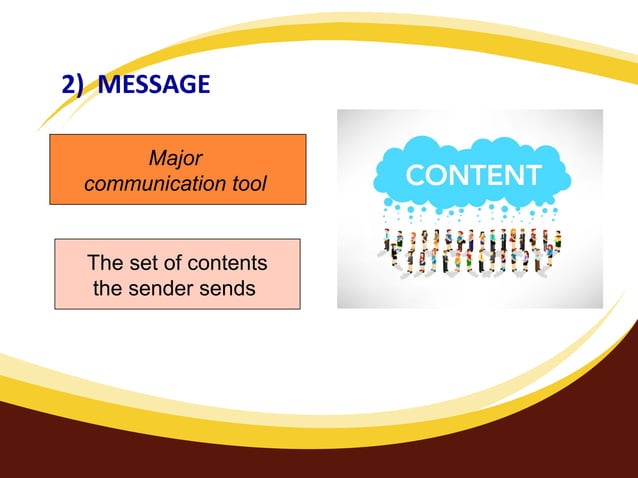 2) MESSAGE

Major communication tool

The set of contents the sender sends

CONTENT